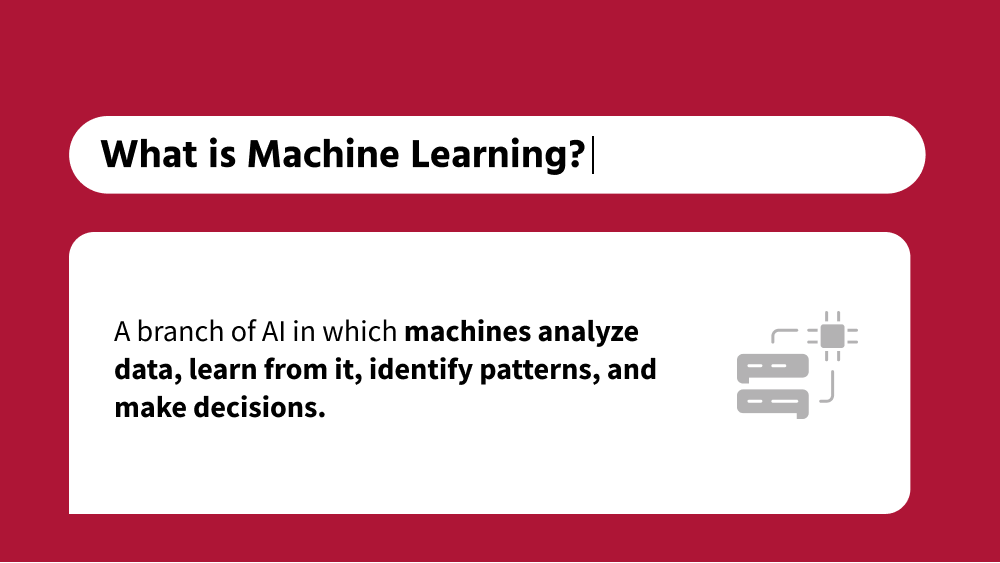 What is Machine Learning?

A branch of AI in which machines analyze data, learn from it, identify patterns, and make decisions.